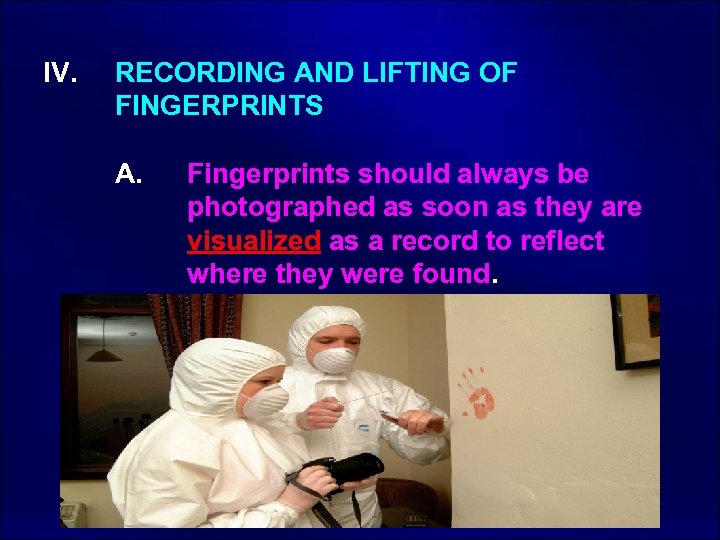 IV. RECORDING AND LIFTING OF FINGERPRINTS

A. Fingerprints should always be photographed as soon as they are visualized as a record to reflect where they were found.